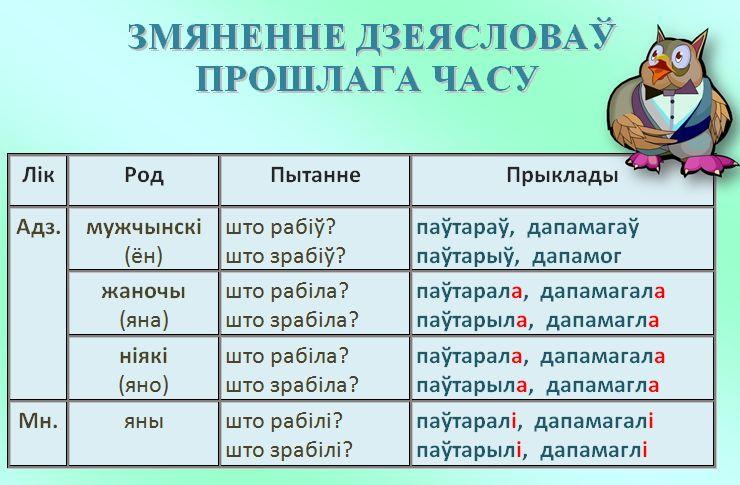 ЗМЯНЕННЕ ДЗЕЯСЛОВАЎ ПРОШЛАГА ЧАСУ

| Лік | Род | Пытанне | Прыклады |
|---|---|---|---|
| Адз. | мужчынскі (ён) | што рабіў? што зрабіў? | паўтараў, дапамагаў паўтарыў, дапамог |
| | жаночы (яна) | што рабіла? што зрабіла? | паўтарала, дапамагала паўтарыла, дапамагла |
| | ніякі (яно) | што рабіла? што зрабіла? | паўтарала, дапамагала паўтарыла, дапамагла |
| Мн. | яны | што рабілі? што зрабілі? | паўтаралі, дапамагалі паўтарылі, дапамаглі |